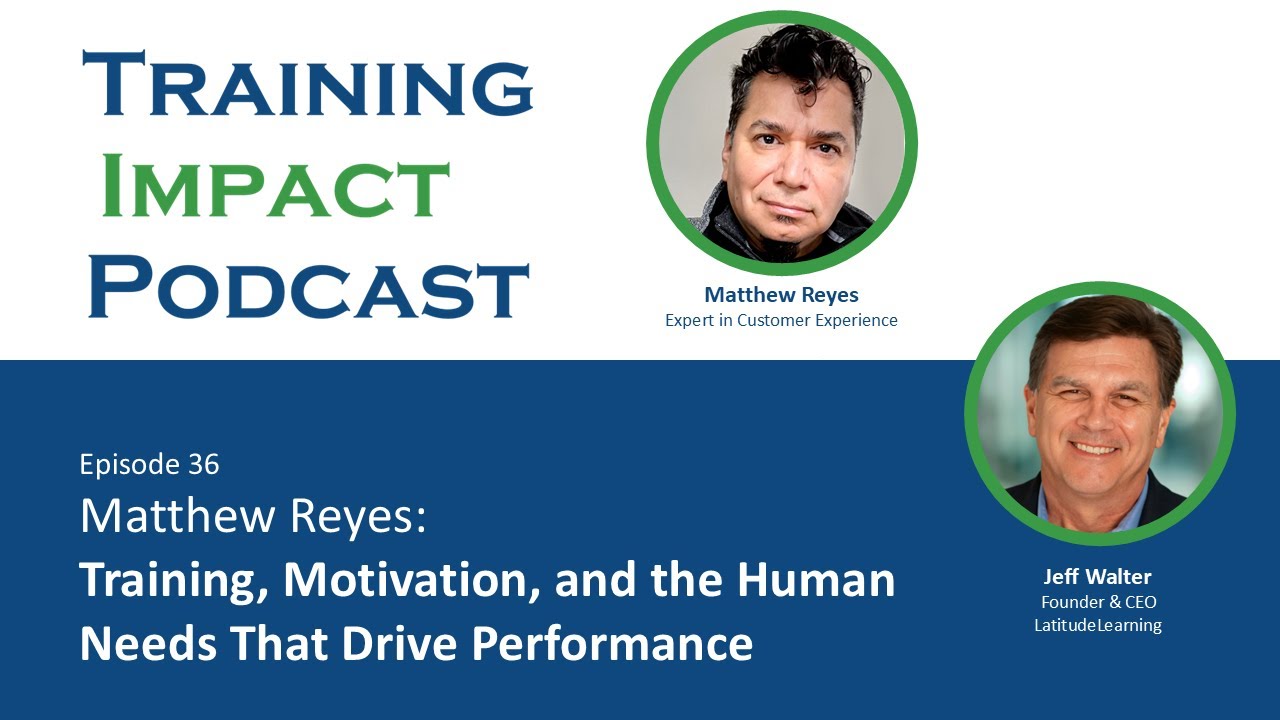 TRAINING
IMPACT
PODCAST

Matthew Reyes
Expert in Customer Experience

Episode 36
Matthew Reyes:
Training, Motivation, and the Human Needs That Drive Performance

Jeff Walter
Founder & CEO
LatitudeLearning